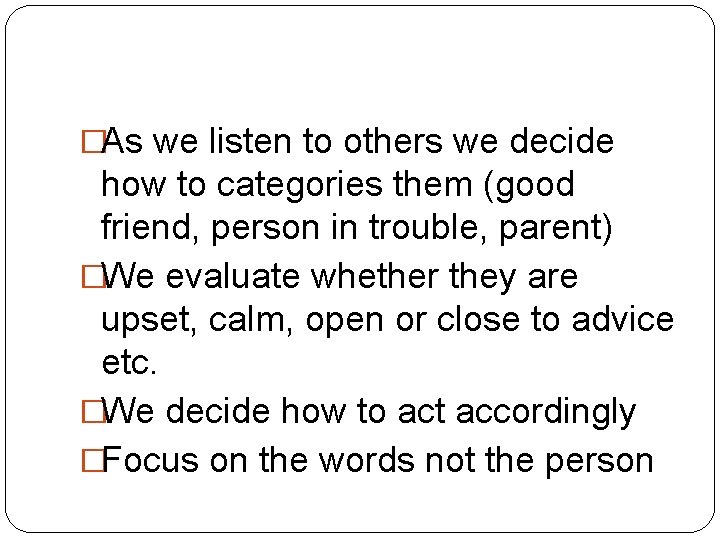 □As we listen to others we decide how to categories them (good friend, person in trouble, parent)

□We evaluate whether they are upset, calm, open or close to advice etc.

□We decide how to act accordingly

□Focus on the words not the person